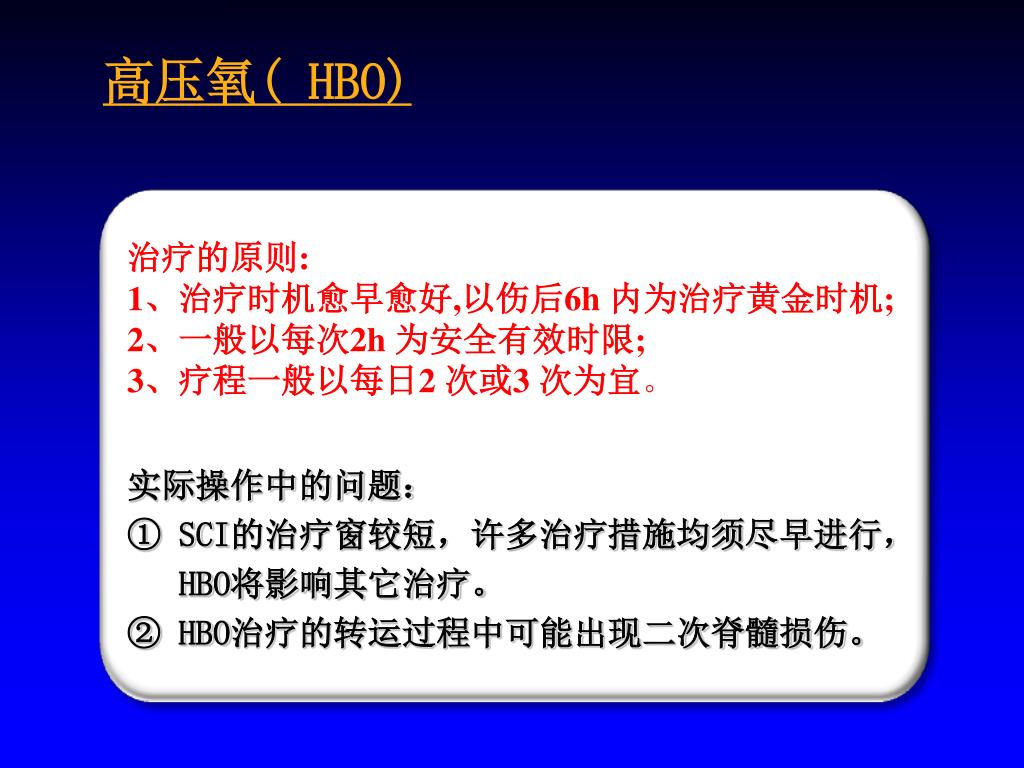 高压氧（ HBO）

治疗的原则:
1、治疗时机愈早愈好,以伤后6h 内为治疗黄金时机;
2、一般以每次2h 为安全有效时限;
3、疗程一般以每日2 次或3 次为宜。

实际操作中的问题：
① SCI的治疗窗较短，许多治疗措施均须尽早进行，HBO将影响其它治疗。
② HBO治疗的转运过程中可能出现二次脊髓损伤。